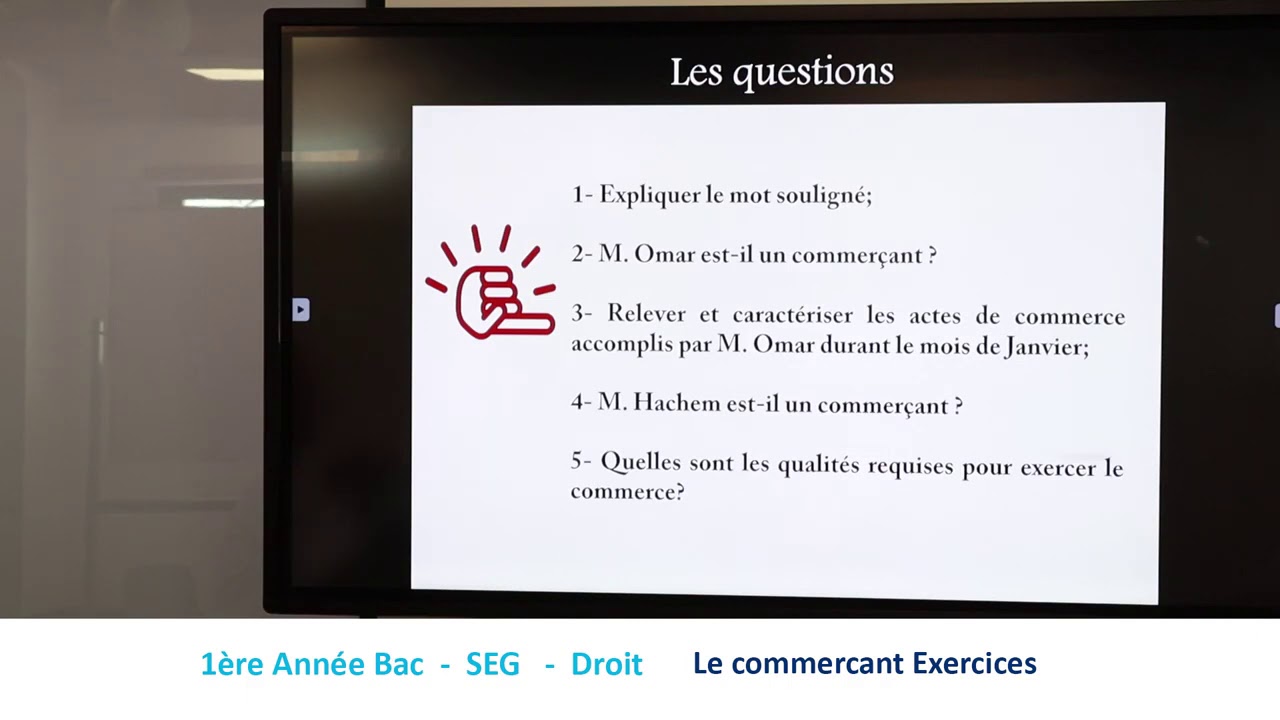 Les questions

1- Expliquer le mot souligné;

2- M. Omar est-il un commerçant ?

3- Relever et caractériser les actes de commerce accomplis par M. Omar durant le mois de Janvier;

4- M. Hachem est-il un commerçant ?

5- Quelles sont les qualités requises pour exercer le commerce?

1ère Année Bac - SEG - Droit   Le commercant Exercices